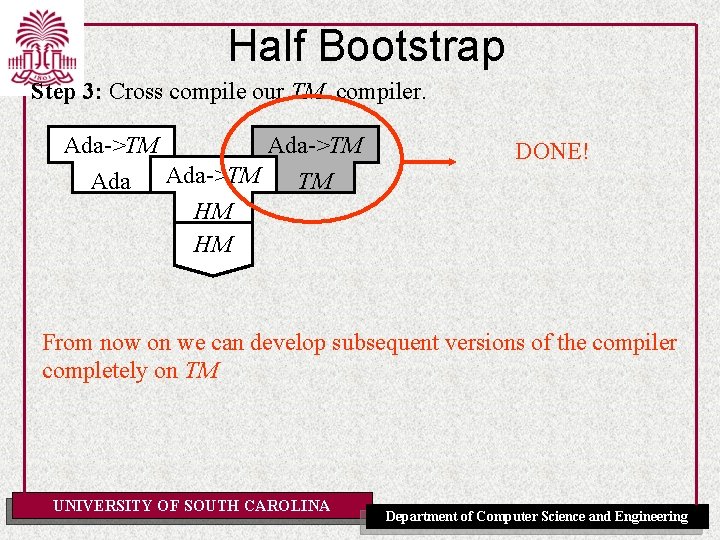 Half Bootstrap

Step 3: Cross compile our TM compiler.

Ada->TM
Ada

Ada->TM
HM

HM

Ada->TM
TM

DONE!

From now on we can develop subsequent versions of the compiler completely on TM

UNIVERSITY OF SOUTH CAROLINA

Department of Computer Science and Engineering